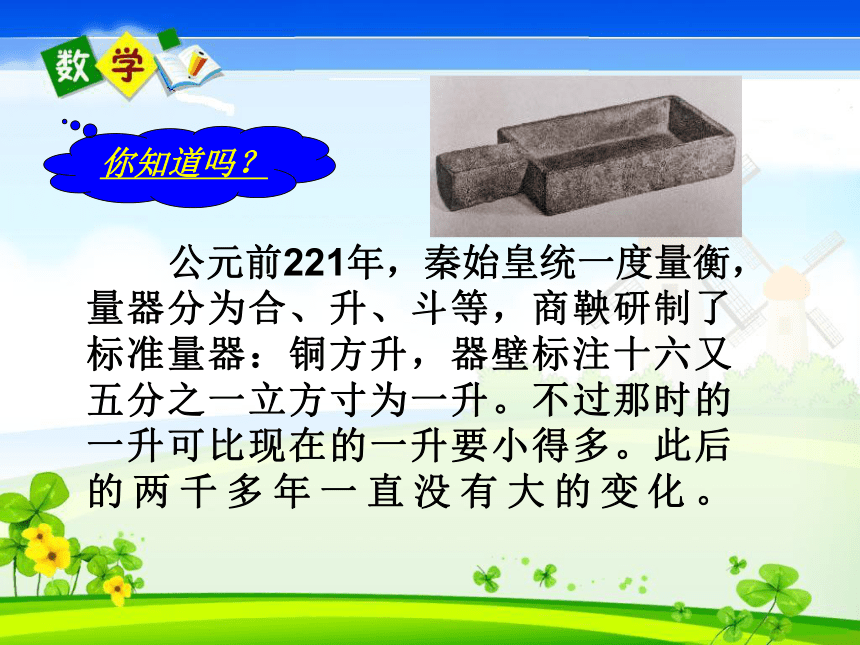 数学

你知道吗？

公元前221年，秦始皇统一度量衡，量器分为合、升、斗等，商鞅研制了标准量器：铜方升，器壁标注十六又五分之一立方寸为一升。不过那时的一升可比现在的一升要小得多。此后的两千多年一直没有大的变化。